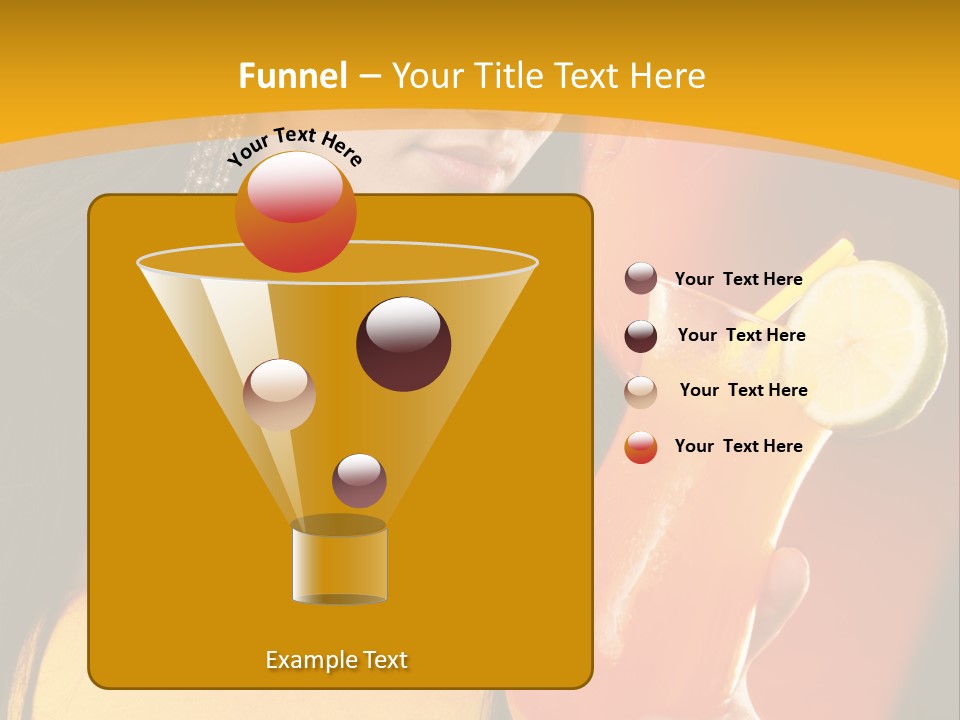 Funnel – Your Title Text Here

Your Text Here

Example Text

Your Text Here

Your Text Here

Your Text Here

Your Text Here